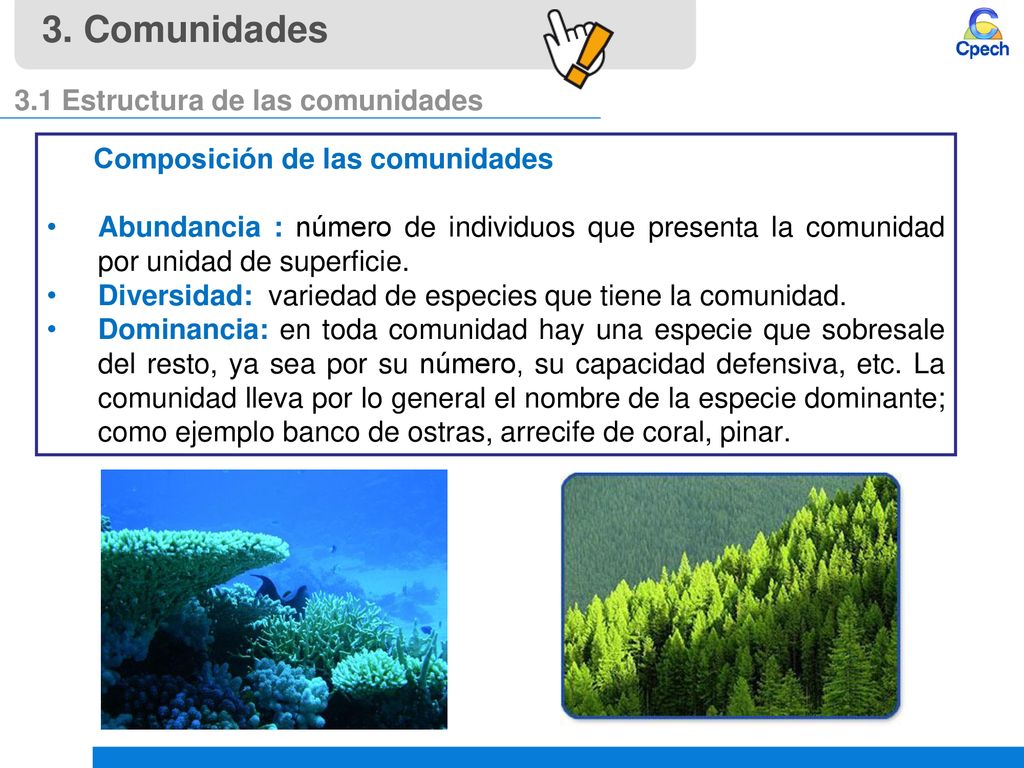 3. Comunidades

Cpech

3.1 Estructura de las comunidades

Composición de las comunidades

• Abundancia : número de individuos que presenta la comunidad por unidad de superficie.
• Diversidad: variedad de especies que tiene la comunidad.
• Dominancia: en toda comunidad hay una especie que sobresale del resto, ya sea por su número, su capacidad defensiva, etc. La comunidad lleva por lo general el nombre de la especie dominante; como ejemplo banco de ostras, arrecife de coral, pinar.